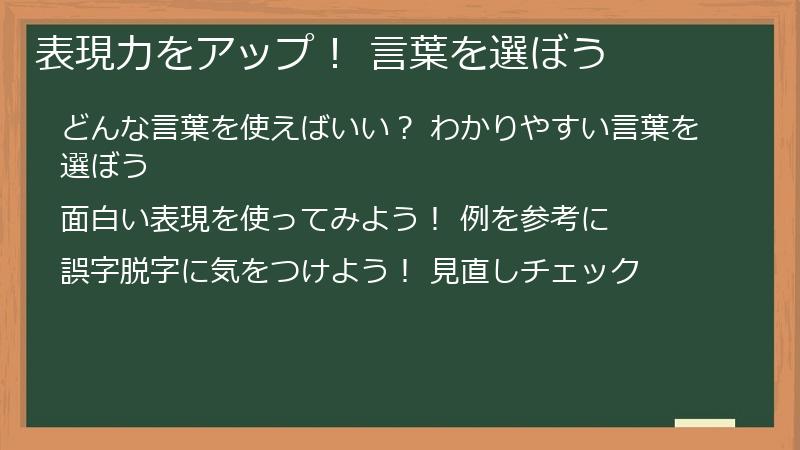 表現力をアップ！ 言葉を選ぼう

どんな言葉を使えばいい？ わかりやすい言葉を選ぼう

面白い表現を使ってみよう！ 例を参考に

誤字脱字に気をつけよう！ 見直しチェック